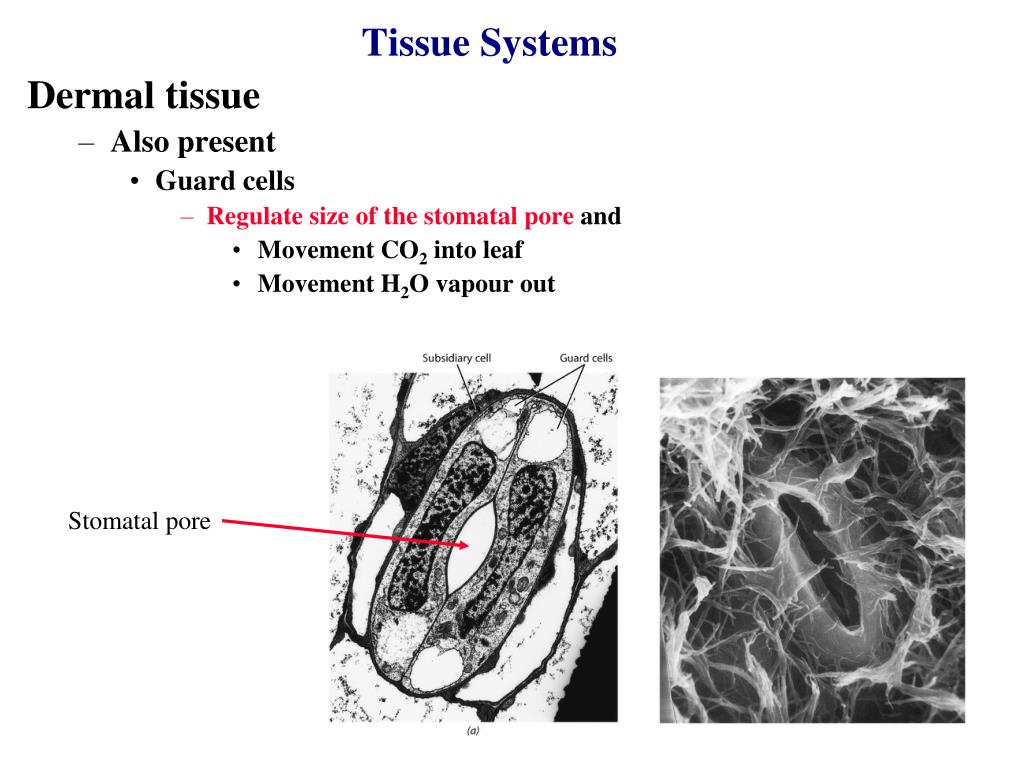 Tissue Systems

Dermal tissue

– Also present

• Guard cells

– Regulate size of the stomatal pore and

• Movement $CO_2$ into leaf

• Movement $H_2O$ vapour out

Subsidiary cell

Guard cells

Stomatal pore

(a)